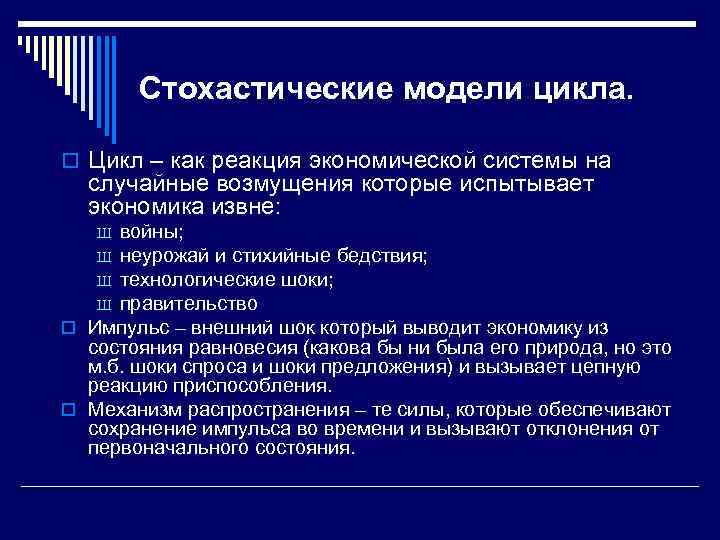 Стохастические модели цикла.

Цикл – как реакция экономической системы на случайные возмущения которые испытывает экономика извне:

ш войны;
ш неурожай и стихийные бедствия;
ш технологические шоки;
ш правительство

Импульс – внешний шок который выводит экономику из состояния равновесия (какова бы ни была его природа, но это м.б. шоки спроса и шоки предложения) и вызывает цепную реакцию приспособления.

Механизм распространения – те силы, которые обеспечивают сохранение импульса во времени и вызывают отклонения от первоначального состояния.